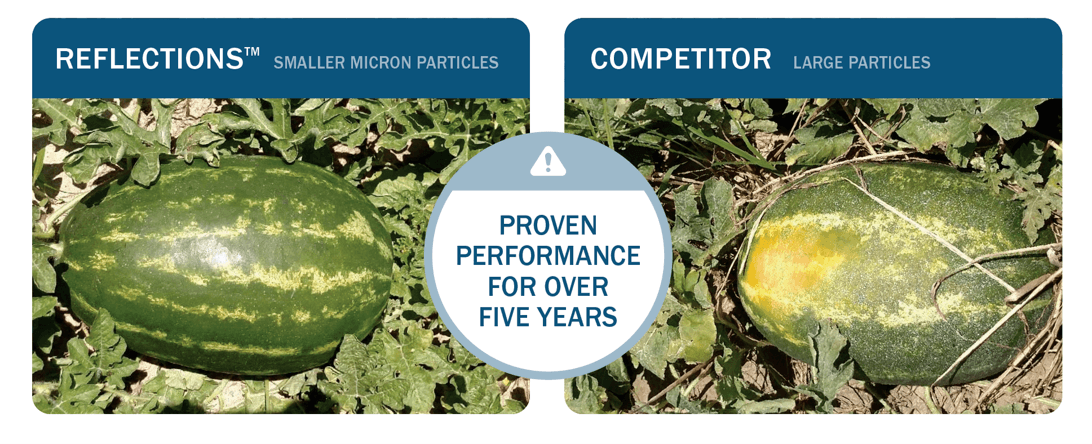 REFLECTIONS™ SMALLER MICRON PARTICLES

COMPETITOR LARGE PARTICLES

PROVEN PERFORMANCE FOR OVER FIVE YEARS